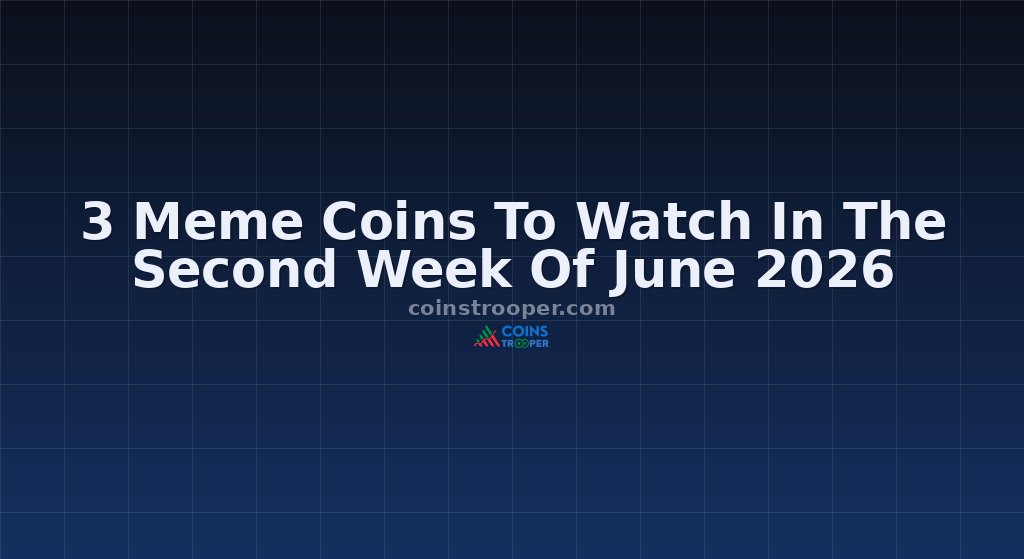 3 Meme Coins To Watch In The Second Week Of June 2026

coinstrooper.com

COINS TROOPER